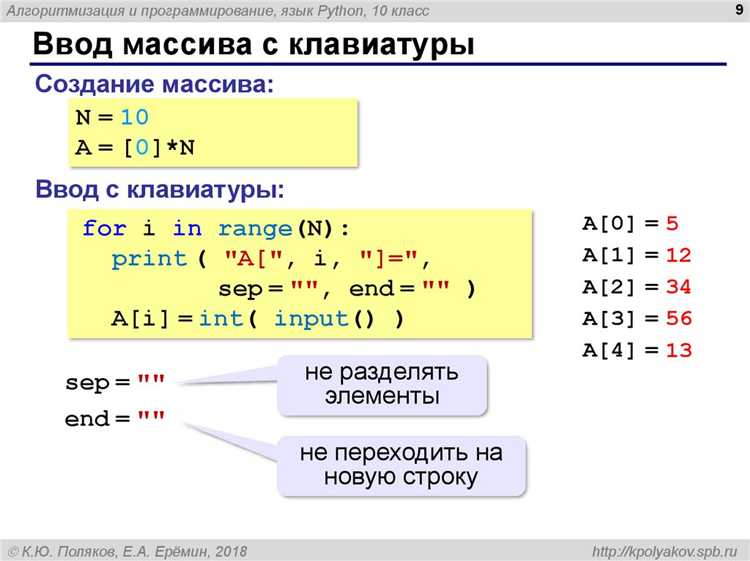 Алгоритмизация и программирование, язык Python, 10 класс

9

Ввод массива с клавиатуры

Создание массива:

N = 10
A = [0]*N

Ввод с клавиатуры:

for i in range(N):
  print ( "A[", i, "]=",
          sep = "", end = "" )
  A[i] = int( input() )

A[0] = 5
A[1] = 12
A[2] = 34
A[3] = 56
A[4] = 13

sep = ""

не разделять элементы

end = ""

не переходить на новую строку

© К.Ю. Поляков, Е.А. Ерёмин, 2018

http://kpolyakov.spb.ru